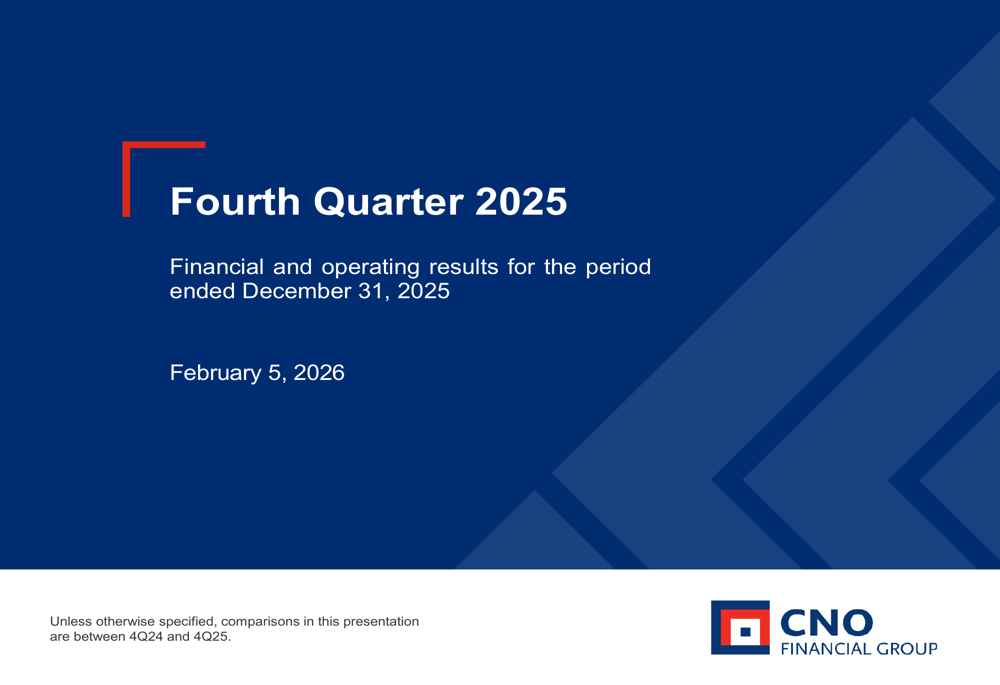 Fourth Quarter 2025

Financial and operating results for the period ended December 31, 2025

February 5, 2026

Unless otherwise specified, comparisons in this presentation are between 4Q24 and 4Q25.

CNO
FINANCIAL GROUP